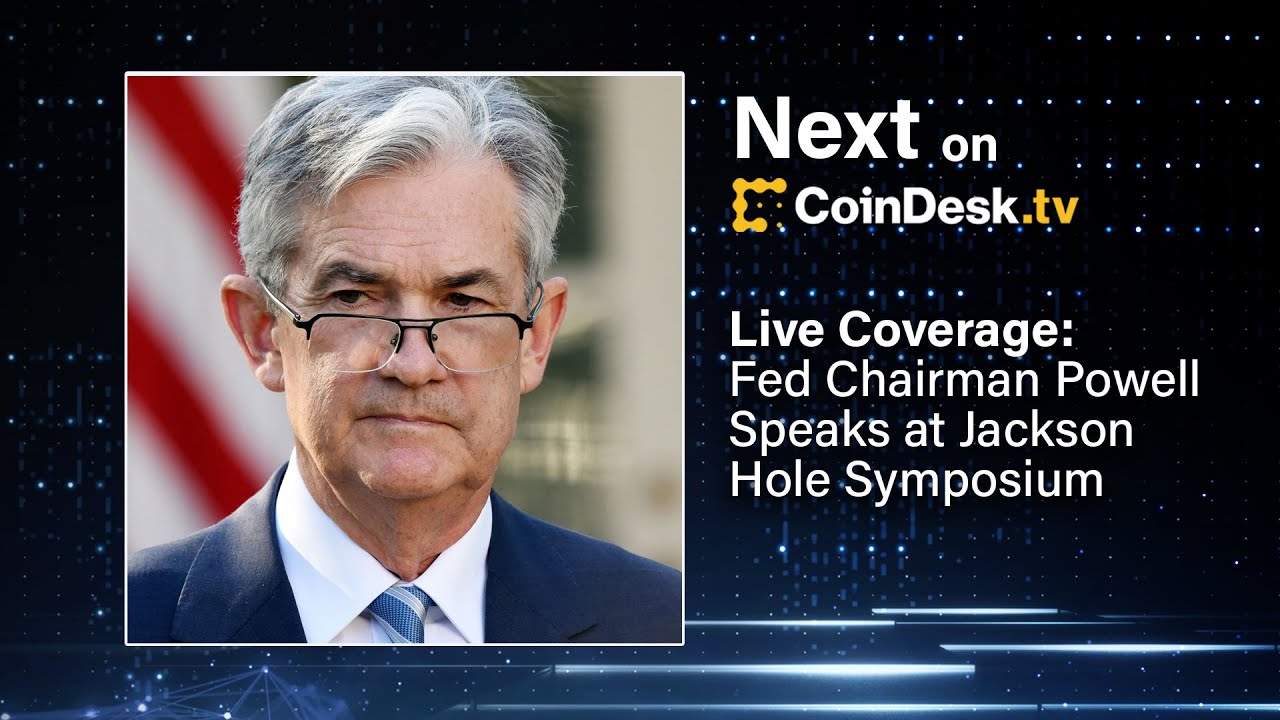 Next on
CoinDesk.tv

Live Coverage:
Fed Chairman Powell Speaks at Jackson Hole Symposium